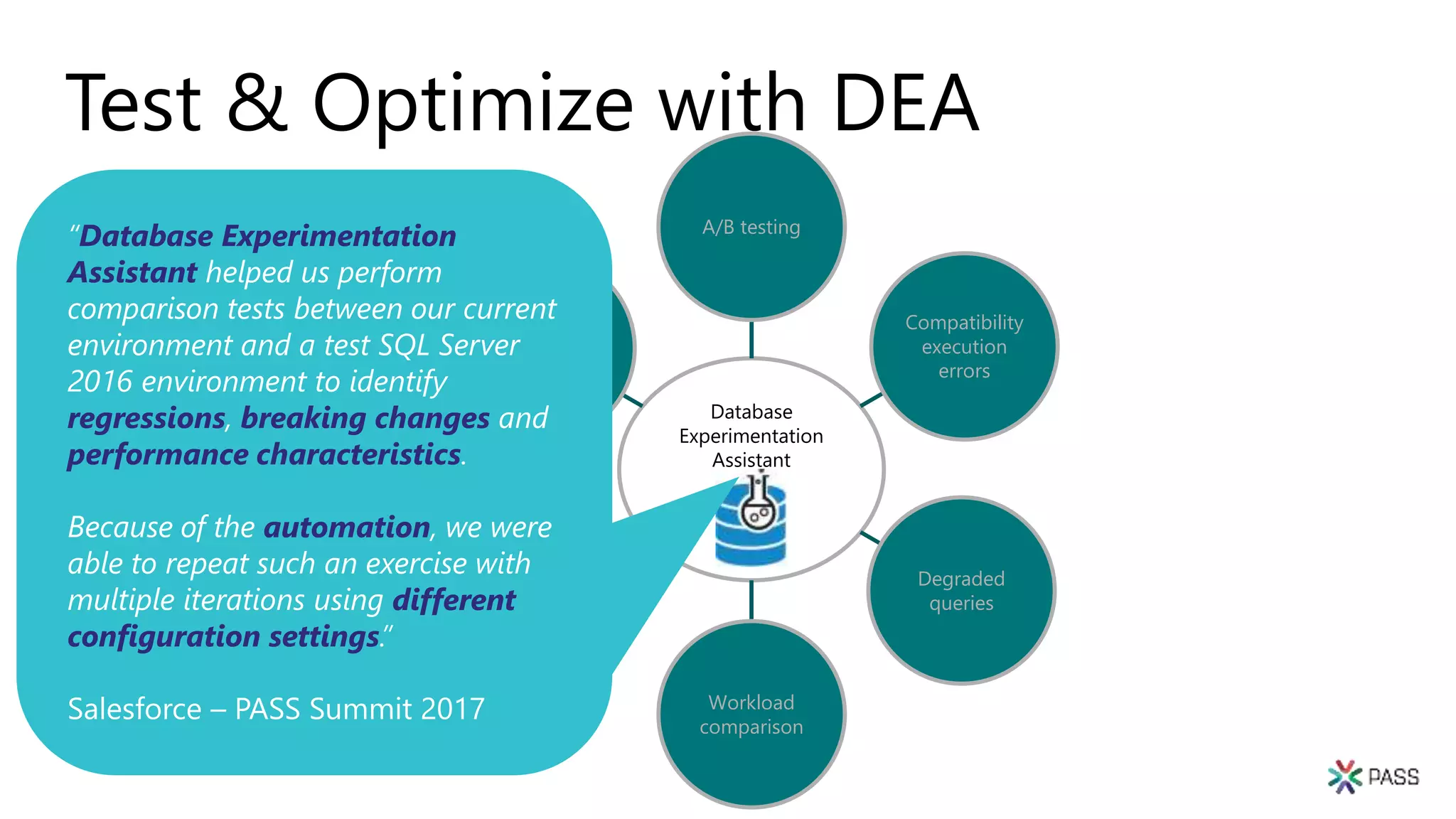 Test & Optimize with DEA

"Database Experimentation Assistant helped us perform comparison tests between our current environment and a test SQL Server 2016 environment to identify regressions, breaking changes and performance characteristics.

Because of the automation, we were able to repeat such an exercise with multiple iterations using different configuration settings."

Salesforce – PASS Summit 2017

A/B testing

Compatibility execution errors

Database Experimentation Assistant

Degraded queries

Workload comparison

PASS